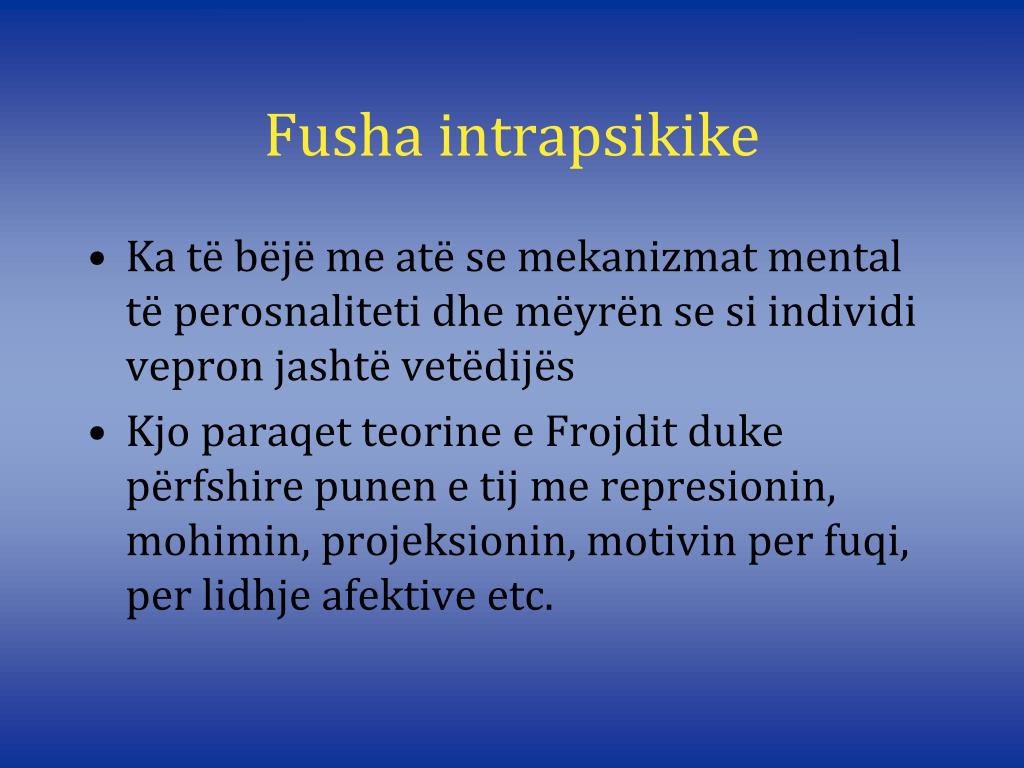 Fusha intrapsikike

• Ka të bëjë me atë se mekanizmat mental të perosnaliteti dhe mëyrën se si individi vepron jashtë vetëdijës
• Kjo paraqet teorine e Frojdit duke përfshire punen e tij me represionin, mohimin, projeksionin, motivin per fuqi, per lidhje afektive etc.